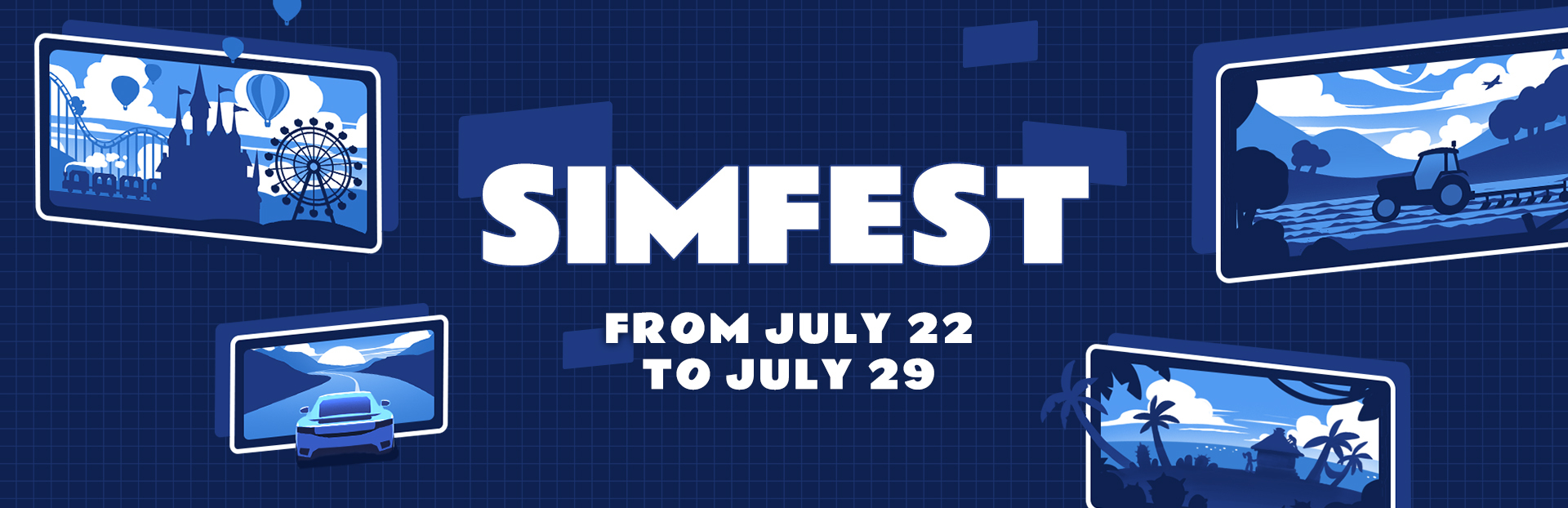 SIMFEST

FROM JULY 22
TO JULY 29